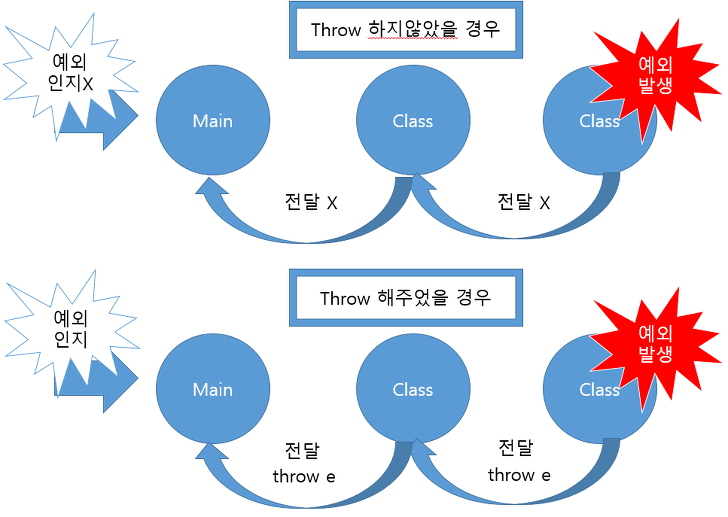 Throw 하지않았을 경우

예외 인지X

Main

Class

Class

예외 발생

전달 X

전달 X

Throw 해주었을 경우

예외 인지

Main

Class

Class

예외 발생

전달 throw e

전달 throw e